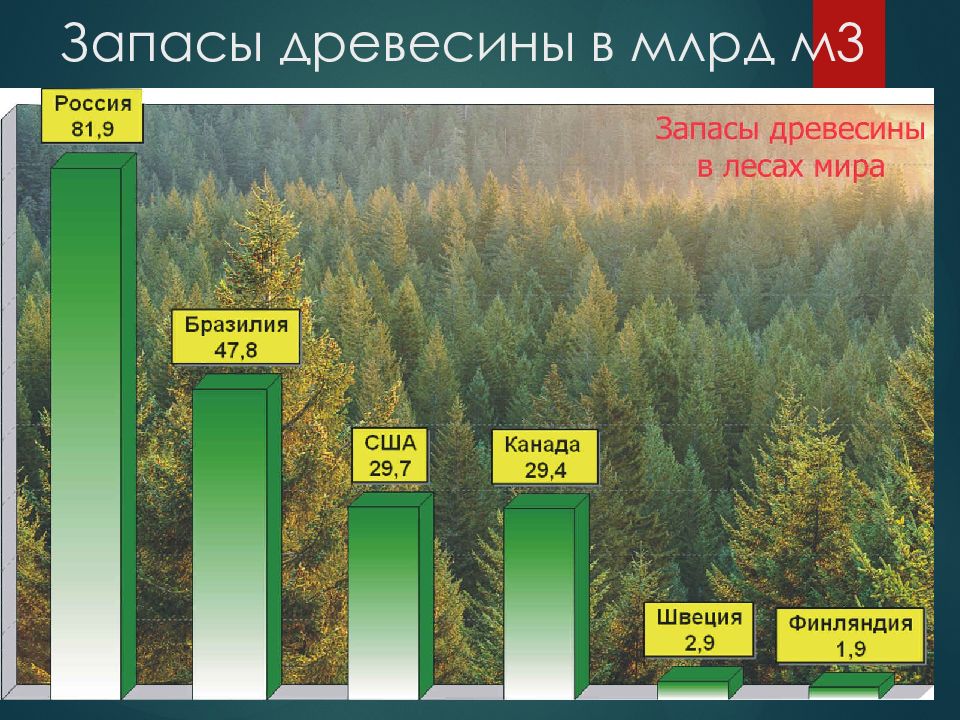 Запасы древесины в млрд м3

Запасы древесины в лесах мира

Россия 81,9

Бразилия 47,8

США 29,7

Канада 29,4

Швеция 2,9

Финляндия 1,9